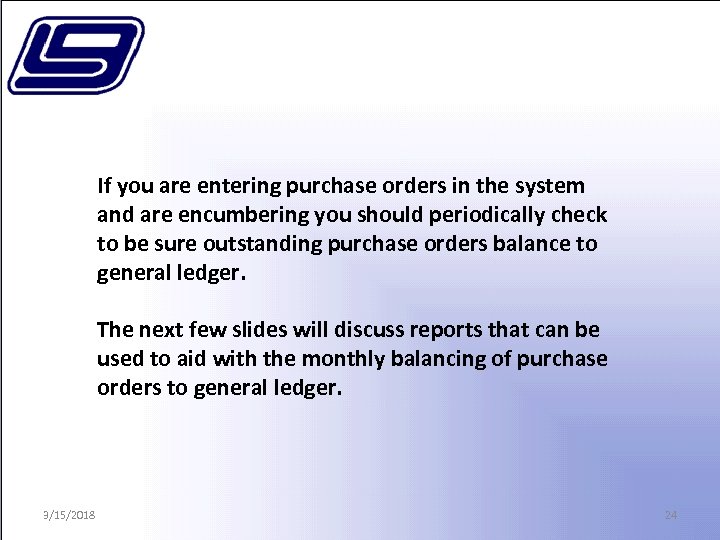 If you are entering purchase orders in the system and are encumbering you should periodically check to be sure outstanding purchase orders balance to general ledger.

The next few slides will discuss reports that can be used to aid with the monthly balancing of purchase orders to general ledger.

3/15/2018

24